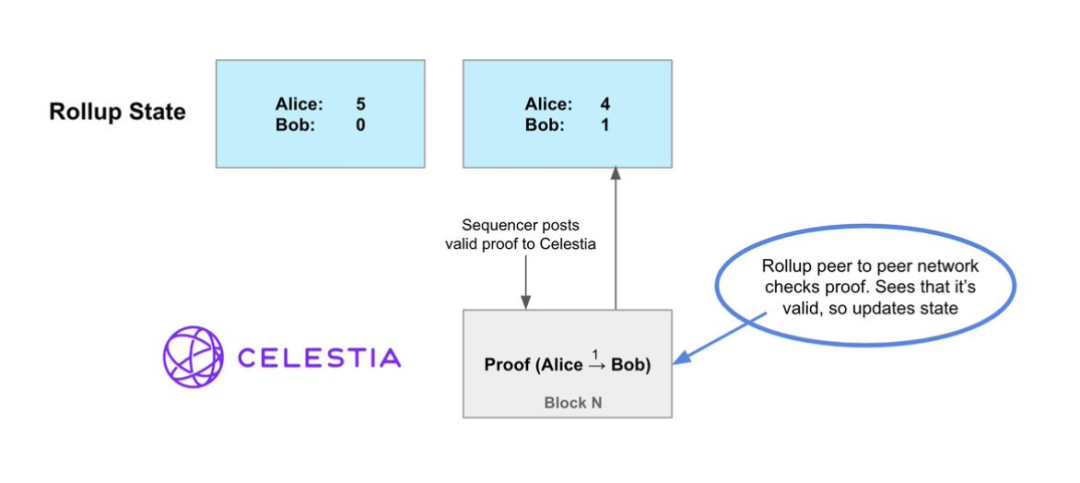 Rollup State

Alice: 5
Bob: 0

Alice: 4
Bob: 1

Sequencer posts valid proof to Celestia

Rollup peer to peer network checks proof. Sees that it's valid, so updates state

CELESTIA

Proof (Alice $\xrightarrow{1}$ Bob)

Block N